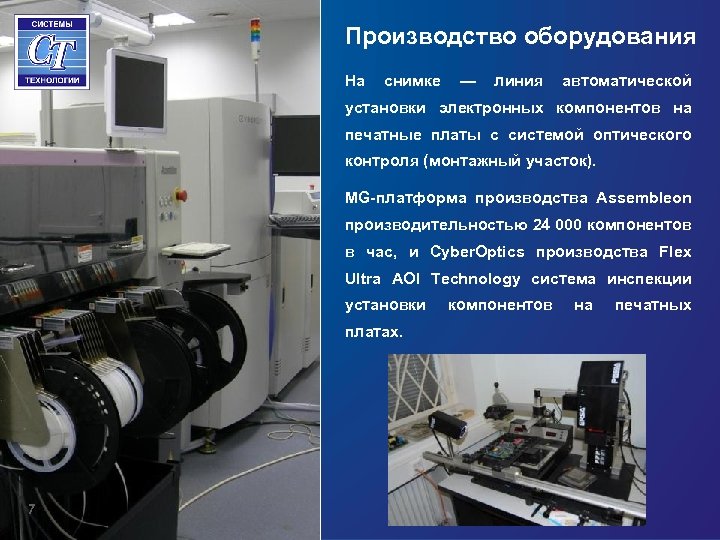 СИСТЕМЫ
СТ
ТЕХНОЛОГИИ

Производство оборудования

На снимке — линия автоматической установки электронных компонентов на печатные платы с системой оптического контроля (монтажный участок).

MG-платформа производства Assembleon производительностью 24 000 компонентов в час, и CyberOptics производства Flex Ultra AOI Technology система инспекции установки компонентов на печатных платах.

7